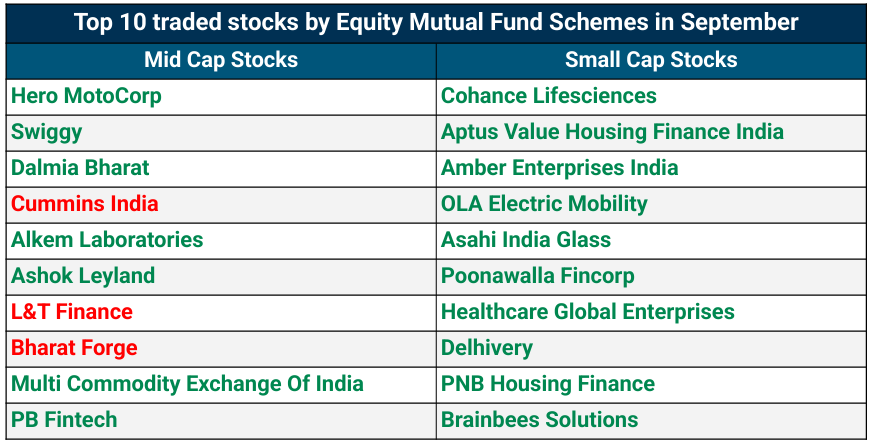 Top 10 traded stocks by Equity Mutual Fund Schemes in September

| Mid Cap Stocks | Small Cap Stocks |
|---|---|
| Hero MotoCorp | Cohance Lifesciences |
| Swiggy | Aptus Value Housing Finance India |
| Dalmia Bharat | Amber Enterprises India |
| Cummins India | OLA Electric Mobility |
| Alkem Laboratories | Asahi India Glass |
| Ashok Leyland | Poonawalla Fincorp |
| L&T Finance | Healthcare Global Enterprises |
| Bharat Forge | Delhivery |
| Multi Commodity Exchange Of India | PNB Housing Finance |
| PB Fintech | Brainbees Solutions |